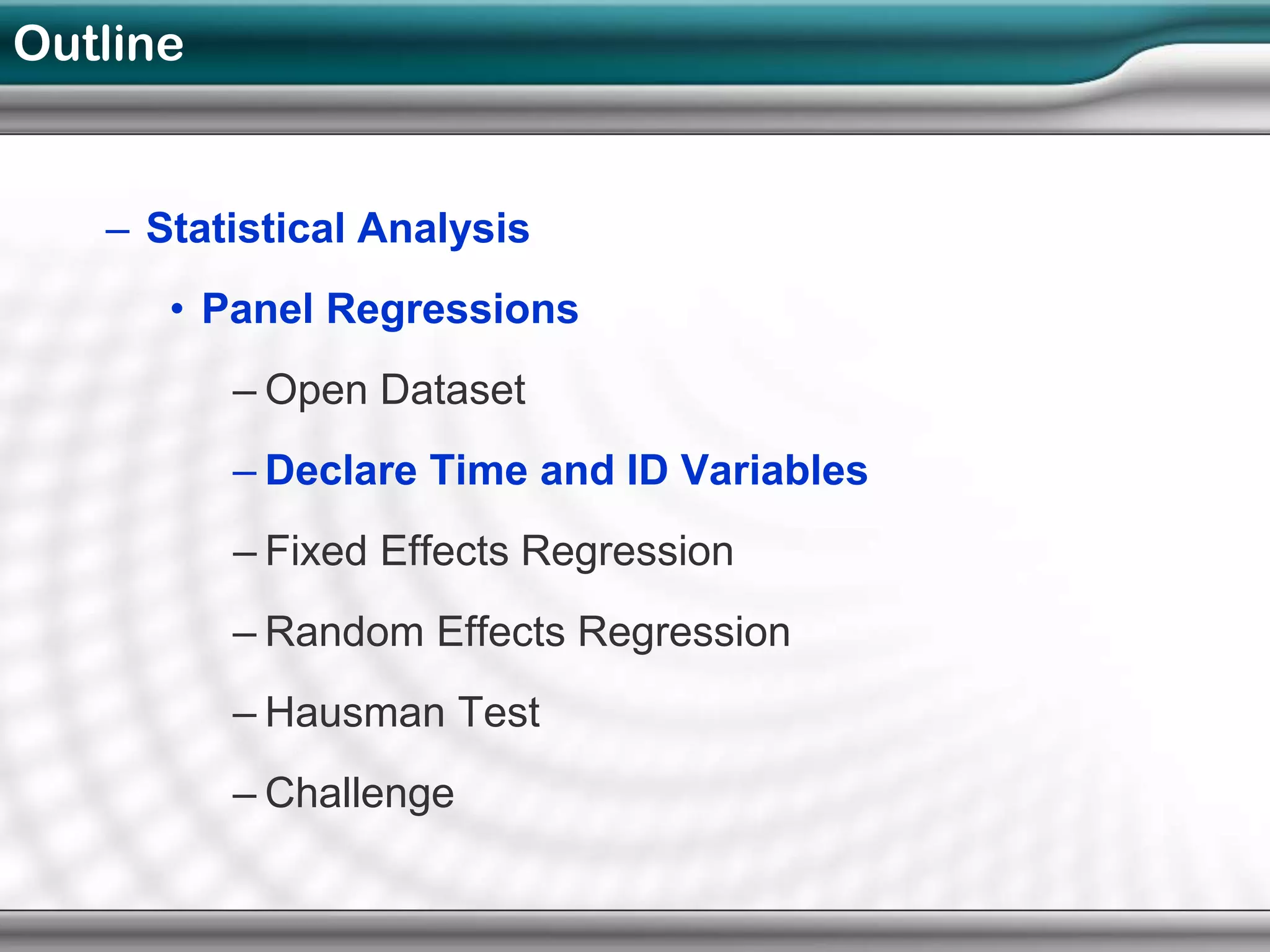 Outline

– Statistical Analysis

• Panel Regressions

– Open Dataset

– Declare Time and ID Variables

– Fixed Effects Regression

– Random Effects Regression

– Hausman Test

– Challenge